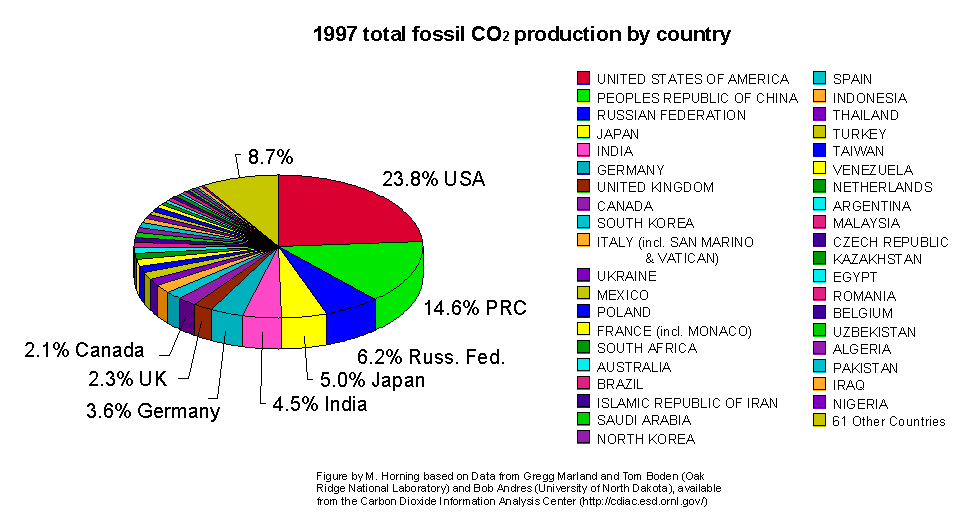 1997 total fossil $CO_2$ production by country

8.7%

23.8% USA

14.6% PRC

6.2% Russ. Fed.

5.0% Japan

4.5% India

3.6% Germany

2.3% UK

2.1% Canada

UNITED STATES OF AMERICA
PEOPLES REPUBLIC OF CHINA
RUSSIAN FEDERATION
JAPAN
INDIA
GERMANY
UNITED KINGDOM
CANADA
SOUTH KOREA
ITALY (incl. SAN MARINO & VATICAN)
UKRAINE
MEXICO
POLAND
FRANCE (incl. MONACO)
SOUTH AFRICA
AUSTRALIA
BRAZIL
ISLAMIC REPUBLIC OF IRAN
SAUDI ARABIA
NORTH KOREA

SPAIN
INDONESIA
THAILAND
TURKEY
TAIWAN
VENEZUELA
NETHERLANDS
ARGENTINA
MALAYSIA
CZECH REPUBLIC
KAZAKHSTAN
EGYPT
ROMANIA
BELGIUM
UZBEKISTAN
ALGERIA
PAKISTAN
IRAQ
NIGERIA
61 Other Countries

Figure by M. Horning based on Data from Gregg Marland and Tom Boden (Oak Ridge National Laboratory) and Bob Andres (University of North Dakota), available from the Carbon Dioxide Information Analysis Center (http://cdiac.esd.ornl.gov/)